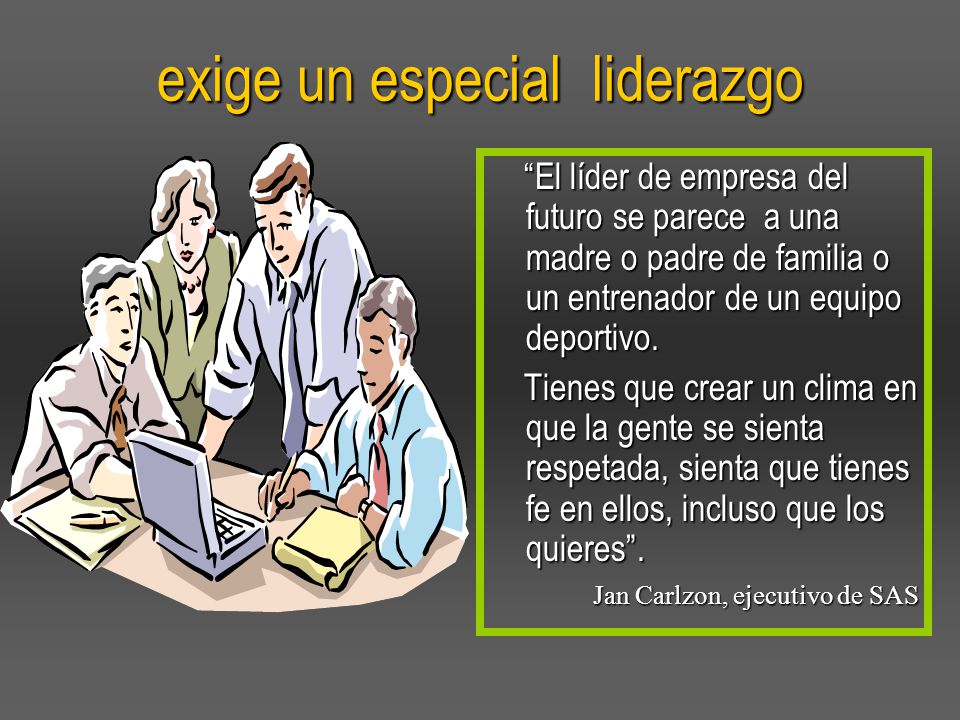 exige un especial liderazgo

“El líder de empresa del futuro se parece a una madre o padre de familia o un entrenador de un equipo deportivo.

Tienes que crear un clima en que la gente se sienta respetada, sienta que tienes fe en ellos, incluso que los quieres”.

Jan Carlzon, ejecutivo de SAS